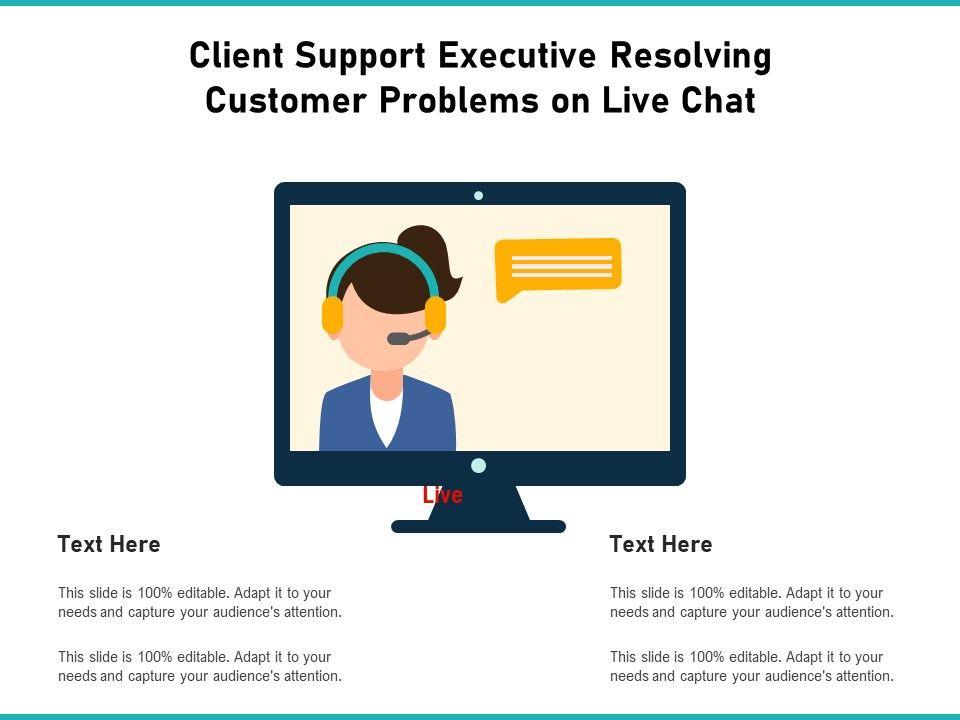 Client Support Executive Resolving Customer Problems on Live Chat

Live

Text Here

This slide is 100% editable. Adapt it to your needs and capture your audience's attention.

This slide is 100% editable. Adapt it to your needs and capture your audience's attention.

Text Here

This slide is 100% editable. Adapt it to your needs and capture your audience's attention.

This slide is 100% editable. Adapt it to your needs and capture your audience's attention.